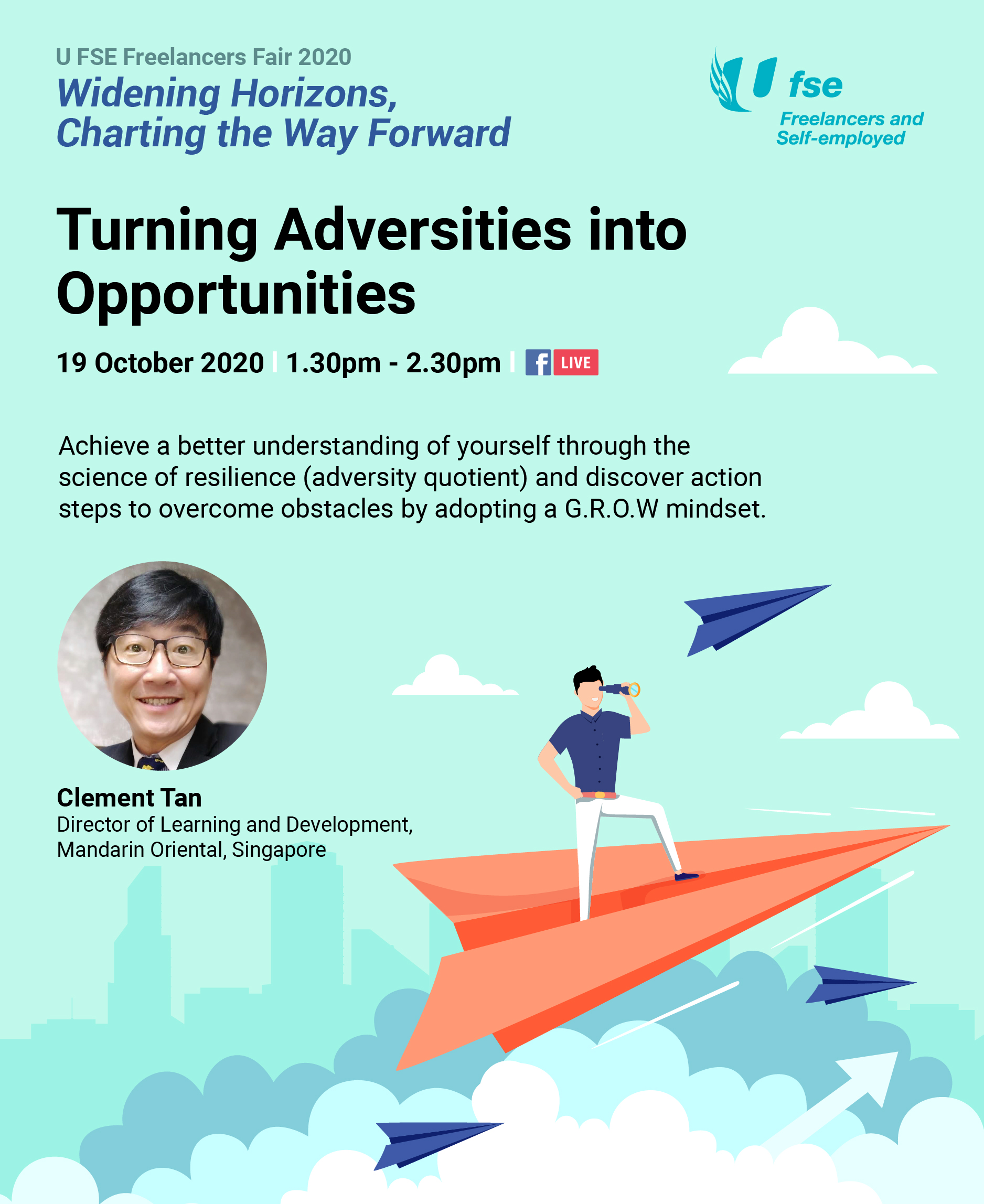 U FSE Freelancers Fair 2020
Widening Horizons,
Charting the Way Forward

U fse
Freelancers and Self-employed

Turning Adversities into Opportunities

19 October 2020 | 1.30pm - 2.30pm | f LIVE

Achieve a better understanding of yourself through the science of resilience (adversity quotient) and discover action steps to overcome obstacles by adopting a G.R.O.W mindset.

Clement Tan
Director of Learning and Development, Mandarin Oriental, Singapore